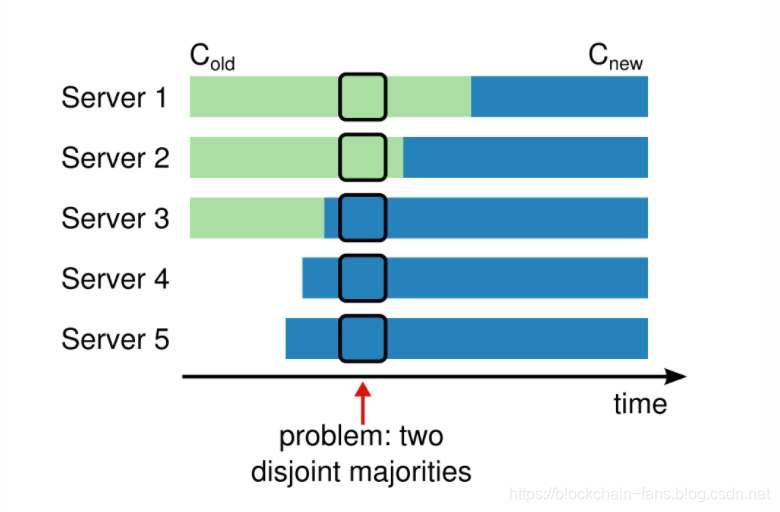 $C_{old}$

$C_{new}$

Server 1

Server 2

Server 3

Server 4

Server 5

time

problem: two disjoint majorities

https://blockchain-fans.blog.csdn.net